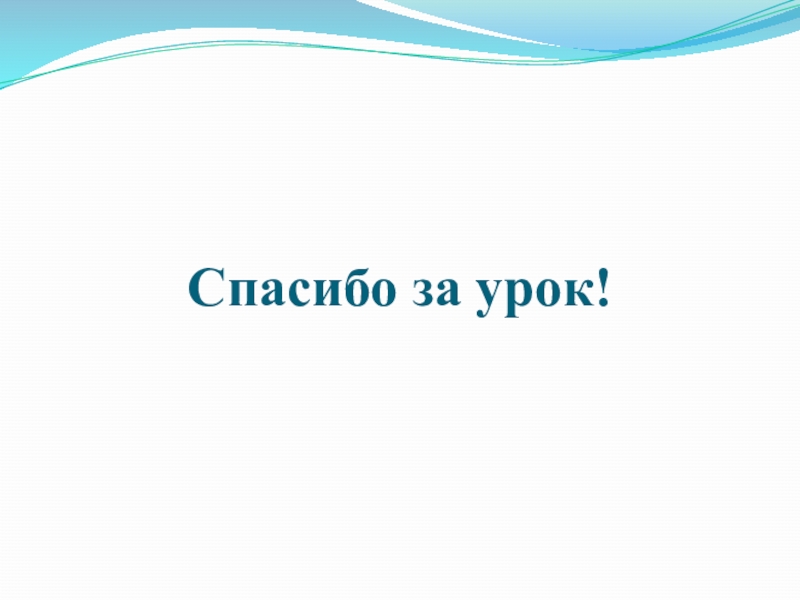 Спасибо за урок!